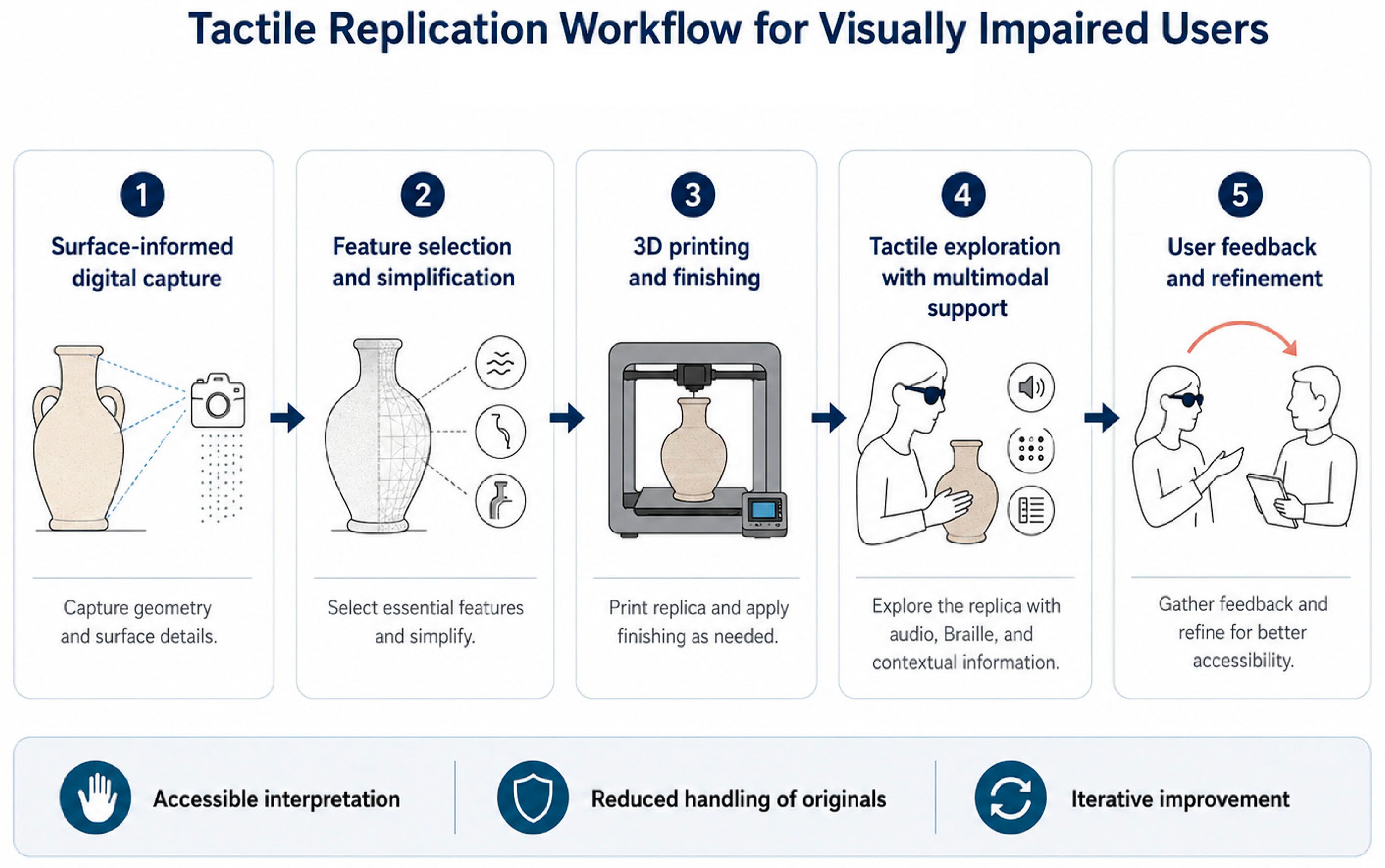 Tactile Replication Workflow for Visually Impaired Users

1
Surface-informed digital capture

Capture geometry and surface details.

2
Feature selection and simplification

Select essential features and simplify.

3
3D printing and finishing

Print replica and apply finishing as needed.

4
Tactile exploration with multimodal support

Explore the replica with audio, Braille, and contextual information.

5
User feedback and refinement

Gather feedback and refine for better accessibility.

Accessible interpretation

Reduced handling of originals

Iterative improvement